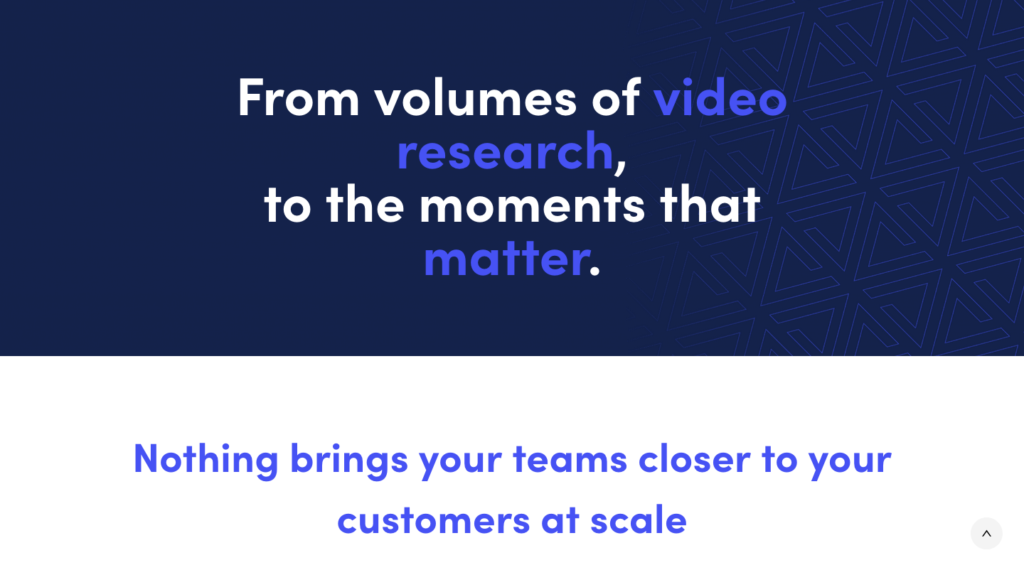 From volumes of video research,
to the moments that matter.

Nothing brings your teams closer to your customers at scale